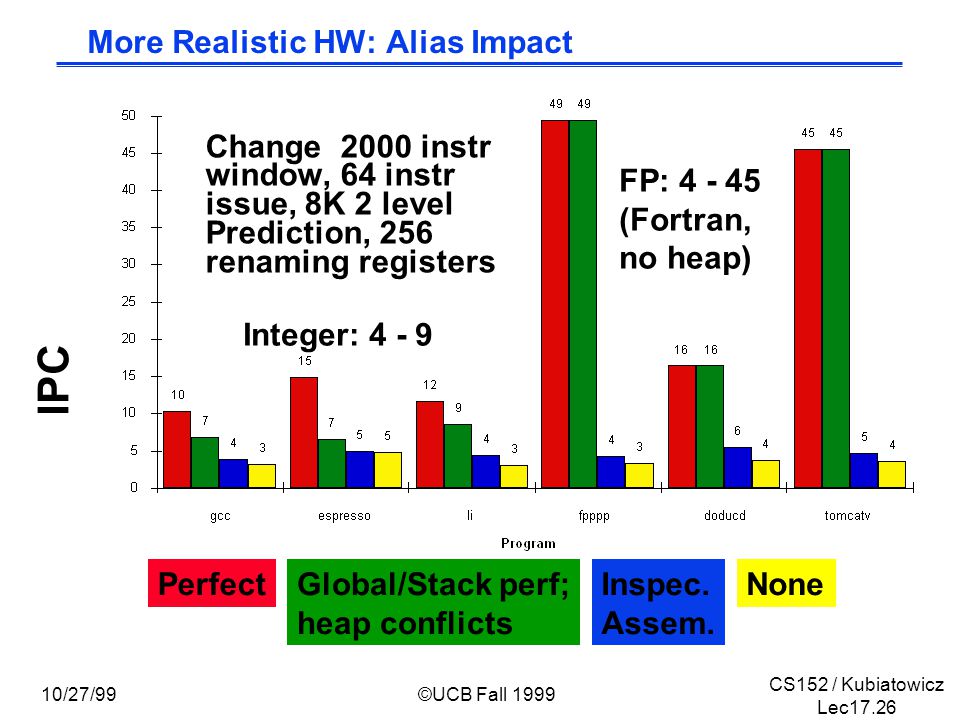 More Realistic HW: Alias Impact

IPC

50
45
40
35
30
25
20
15
10
5
0

Change 2000 instr window, 64 instr issue, 8K 2 level Prediction, 256 renaming registers

Integer: 4 - 9

FP: 4 - 45 (Fortran, no heap)

10 7 4 3
15 7 5 5
12 9 4 3
49 49 4 3
16 16 6 4
45 45 5 4

gcc
espresso
li
fpppp
doducd
tomcatv

Program

Perfect

Global/Stack perf; heap conflicts

Inspec. Assem.

None

10/27/99

©UCB Fall 1999

CS152 / Kubiatowicz
Lec17.26